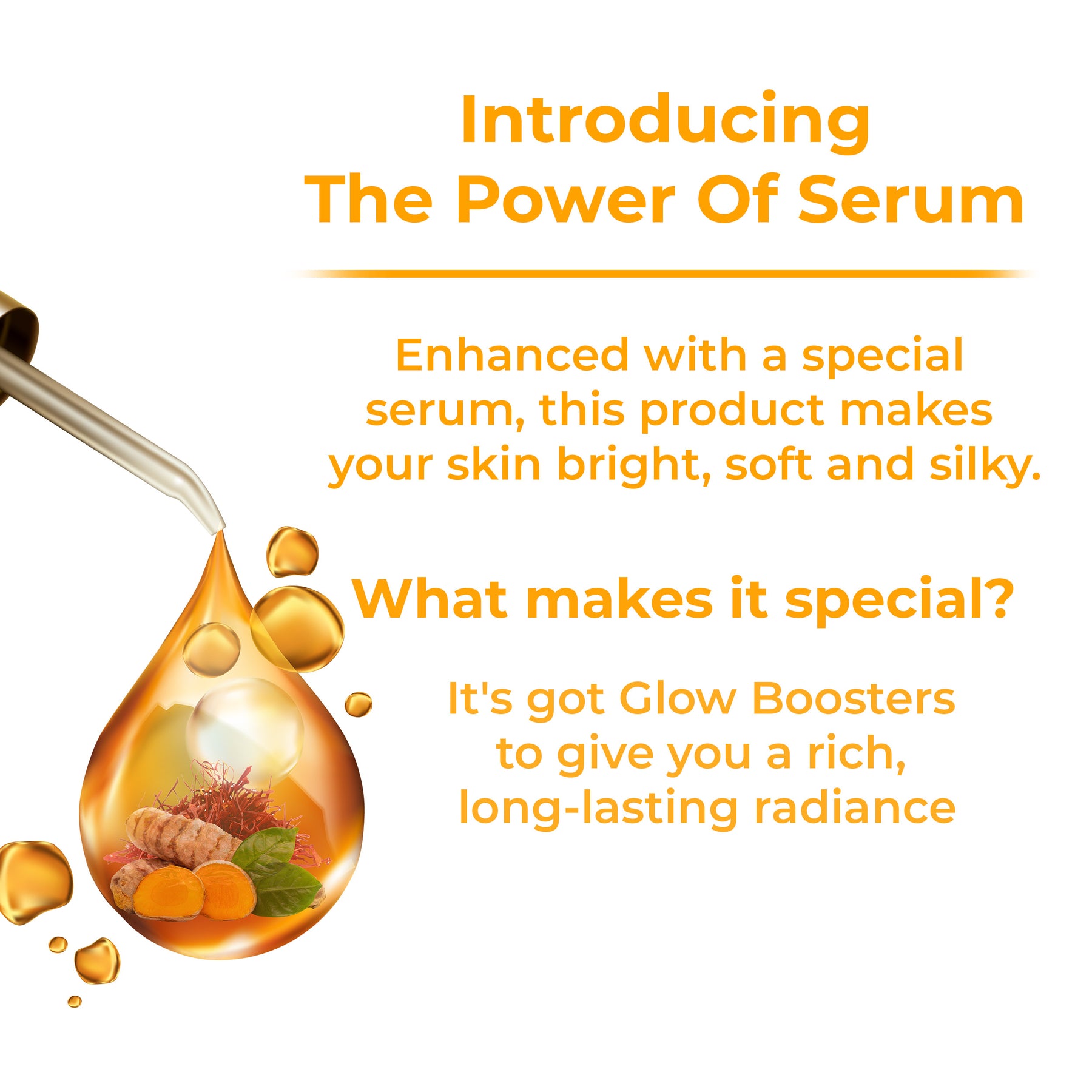 Introducing
The Power Of Serum

Enhanced with a special serum, this product makes your skin bright, soft and silky.

What makes it special?

It's got Glow Boosters to give you a rich, long-lasting radiance